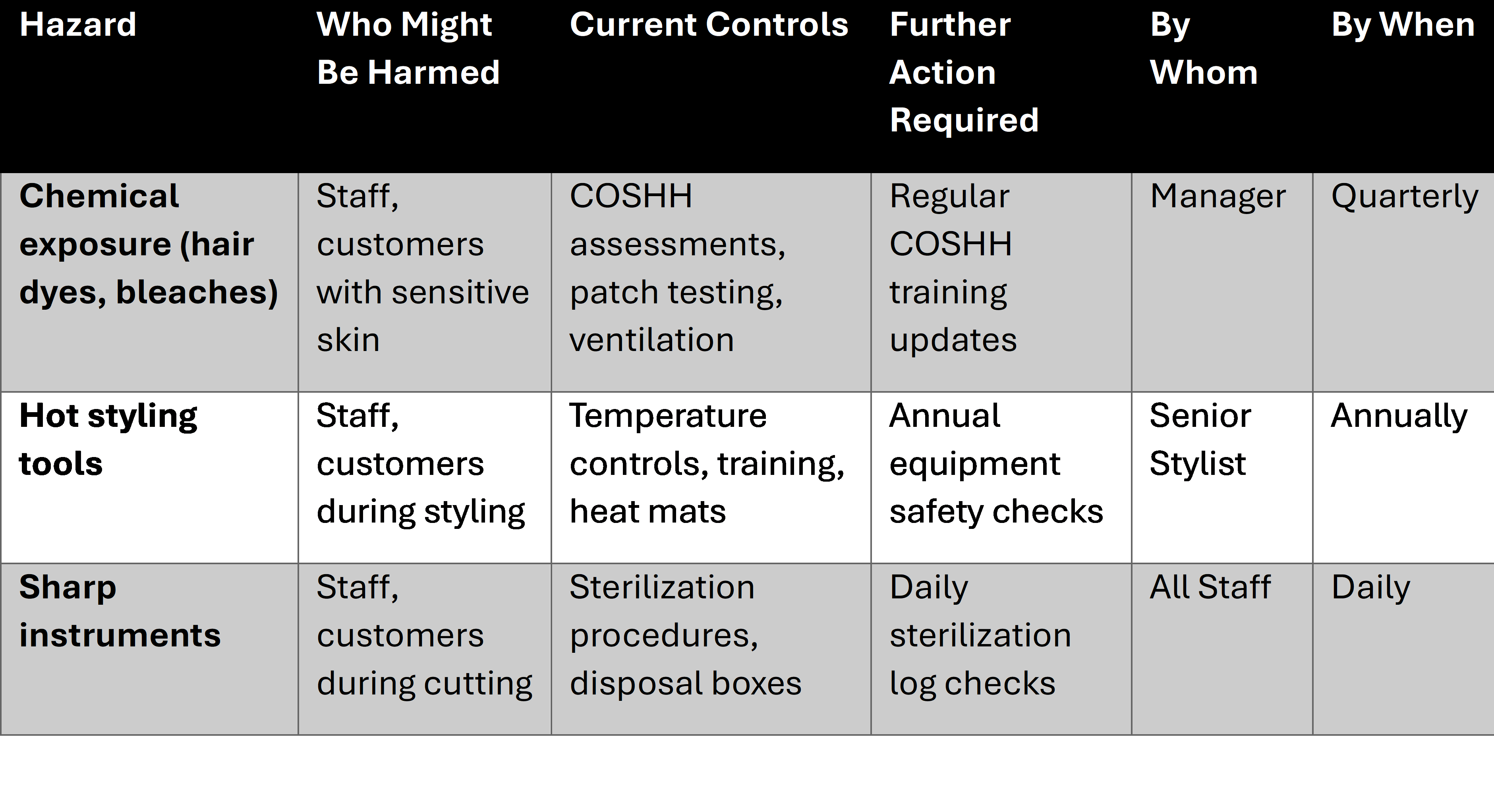 | Hazard | Who Might Be Harmed | Current Controls | Further Action Required | By Whom | By When |
|---|---|---|---|---|---|
| **Chemical exposure (hair dyes, bleaches)** | Staff, customers with sensitive skin | COSHH assessments, patch testing, ventilation | Regular COSHH training updates | Manager | Quarterly |
| **Hot styling tools** | Staff, customers during styling | Temperature controls, training, heat mats | Annual equipment safety checks | Senior Stylist | Annually |
| **Sharp instruments** | Staff, customers during cutting | Sterilization procedures, disposal boxes | Daily sterilization log checks | All Staff | Daily |